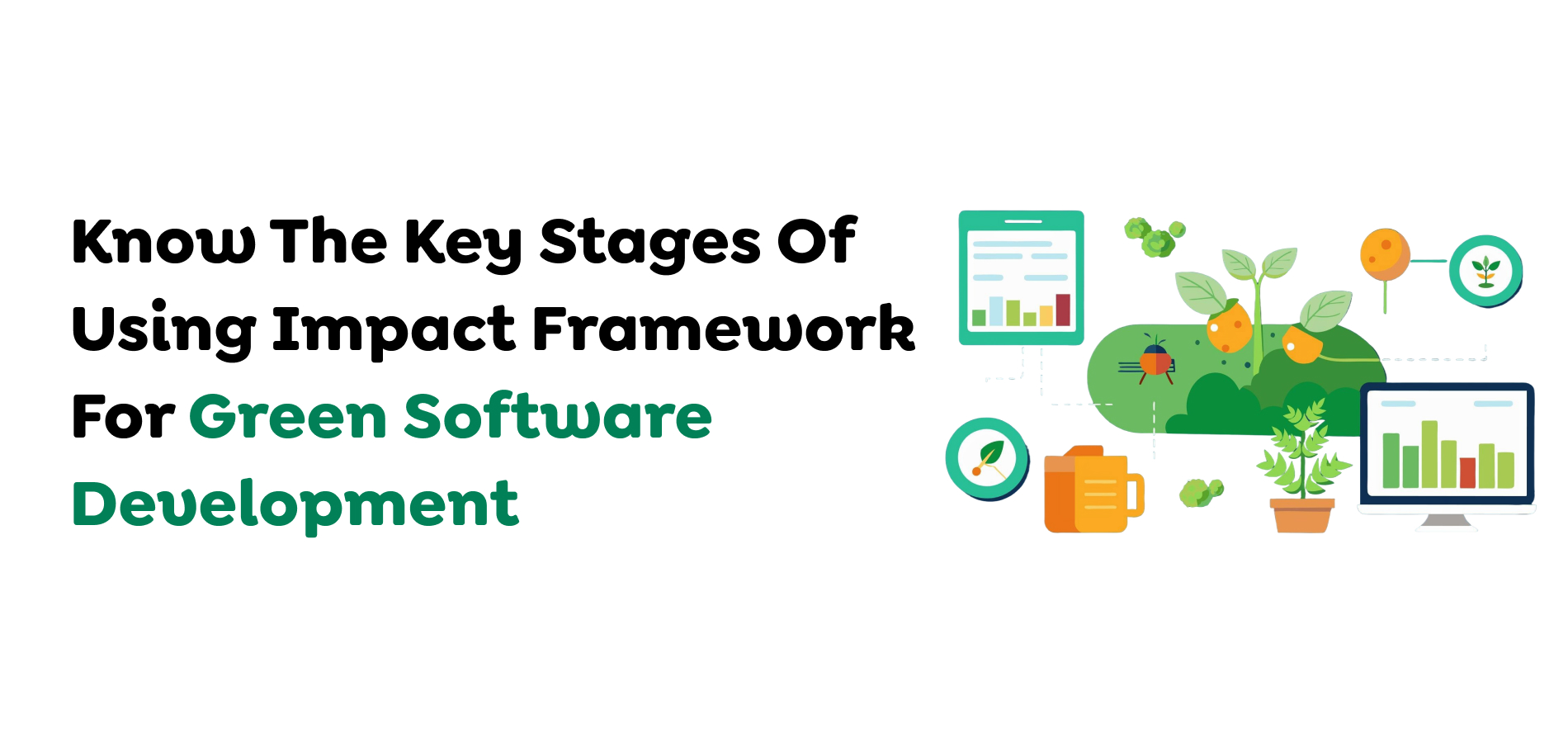 Know The Key Stages Of Using Impact Framework For Green Software Development